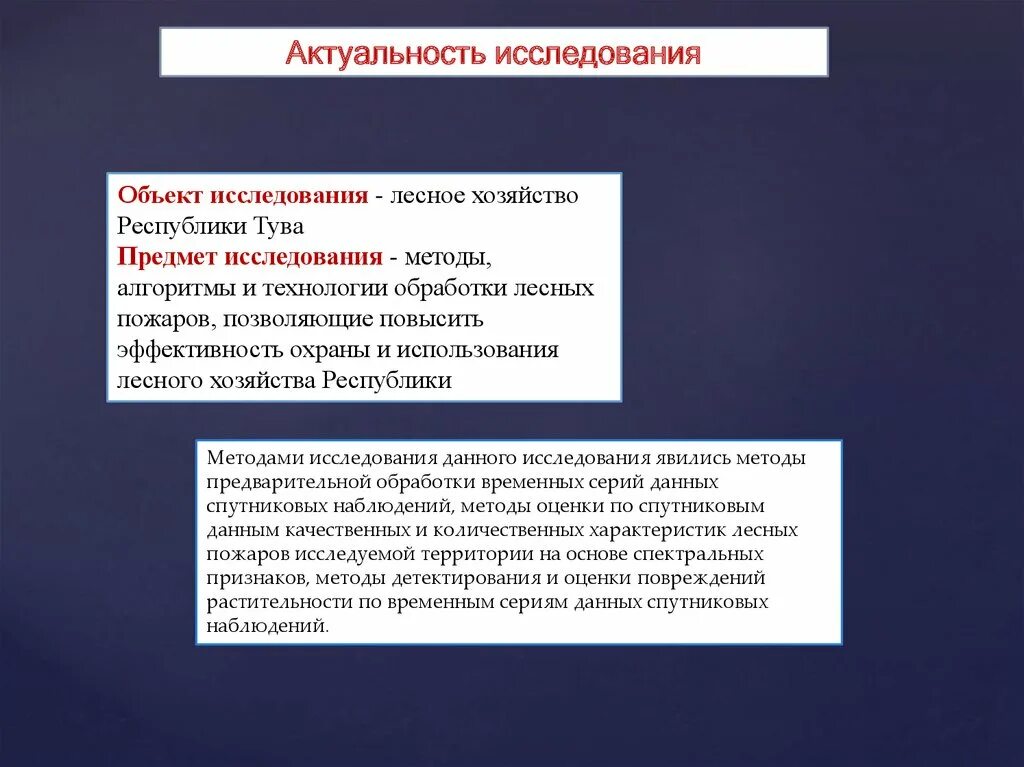 Актуальность исследования

Объект исследования - лесное хозяйство Республики Тува
Предмет исследования - методы, алгоритмы и технологии обработки лесных пожаров, позволяющие повысить эффективность охраны и использования лесного хозяйства Республики

Методами исследования данного исследования явились методы предварительной обработки временных серий данных спутниковых наблюдений, методы оценки по спутниковым данным качественных и количественных характеристик лесных пожаров исследуемой территории на основе спектральных признаков, методы детектирования и оценки повреждений растительности по временным сериям данных спутниковых наблюдений.